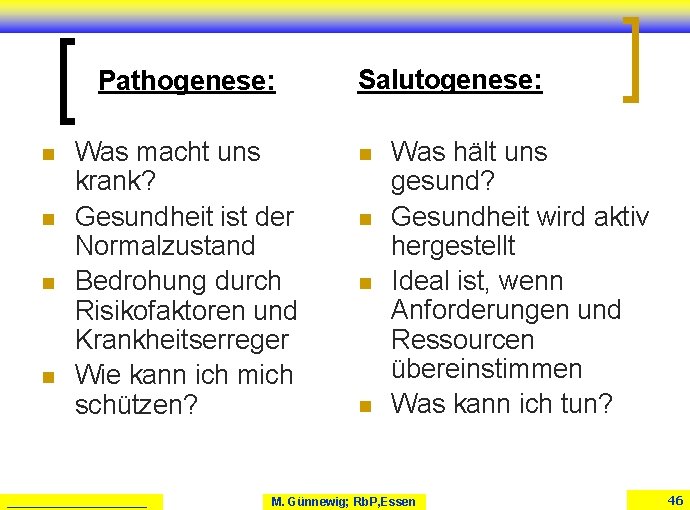 Pathogenese:

- Was macht uns krank?
- Gesundheit ist der Normalzustand
- Bedrohung durch Risikofaktoren und Krankheitserreger
- Wie kann ich mich schützen?

Salutogenese:

- Was hält uns gesund?
- Gesundheit wird aktiv hergestellt
- Ideal ist, wenn Anforderungen und Ressourcen übereinstimmen
- Was kann ich tun?

M. Günnewig; RbP,Essen

46